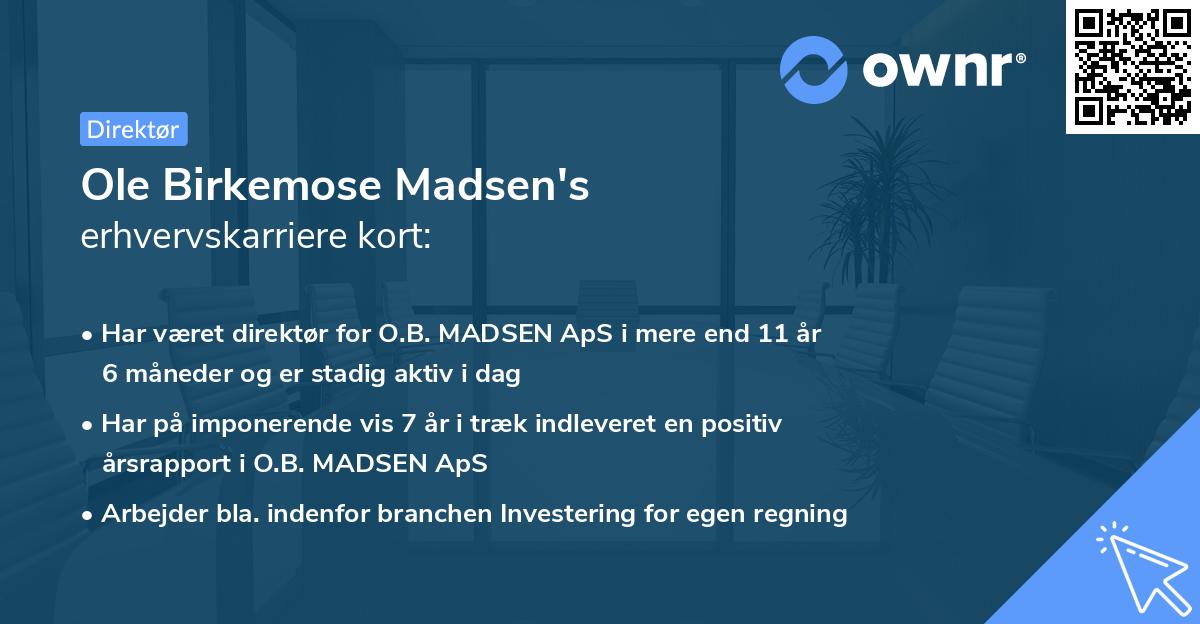 ownr®

Direktør

Ole Birkemose Madsen's
erhvervskarriere kort:

• Har været direktør for O.B. MADSEN ApS i mere end 11 år 6 måneder og er stadig aktiv i dag

• Har på imponerende vis 7 år i træk indleveret en positiv årsrapport i O.B. MADSEN ApS

• Arbejder bla. indenfor branchen Investering for egen regning